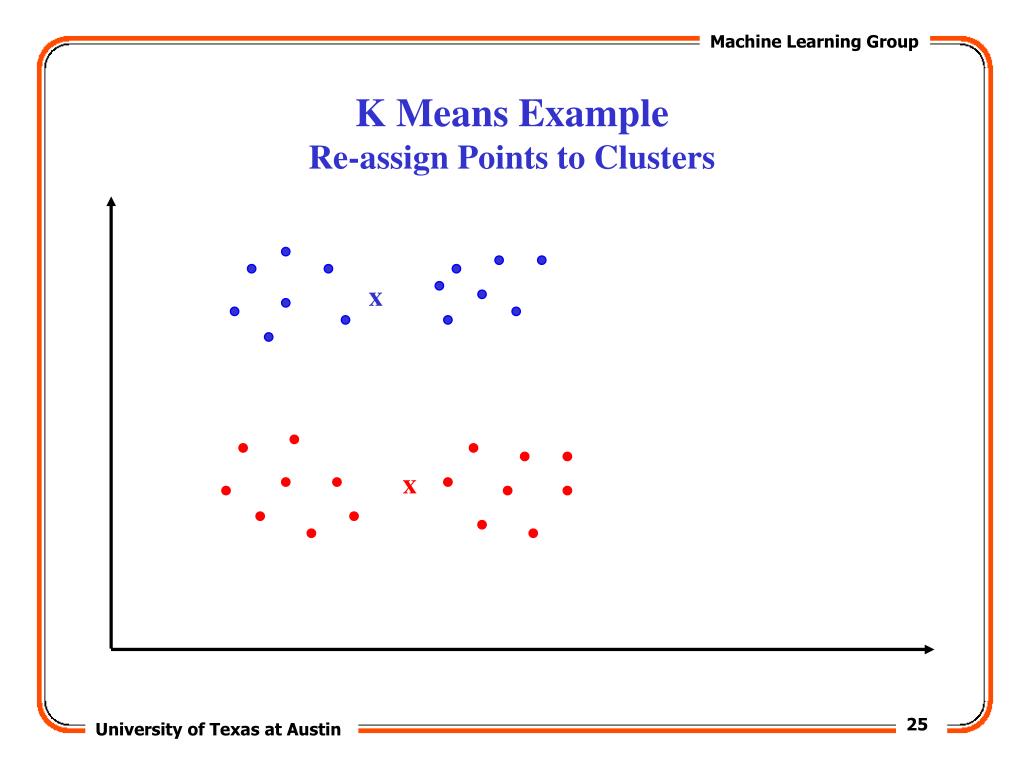 Machine Learning Group

K Means Example
Re-assign Points to Clusters

x

x

University of Texas at Austin

25